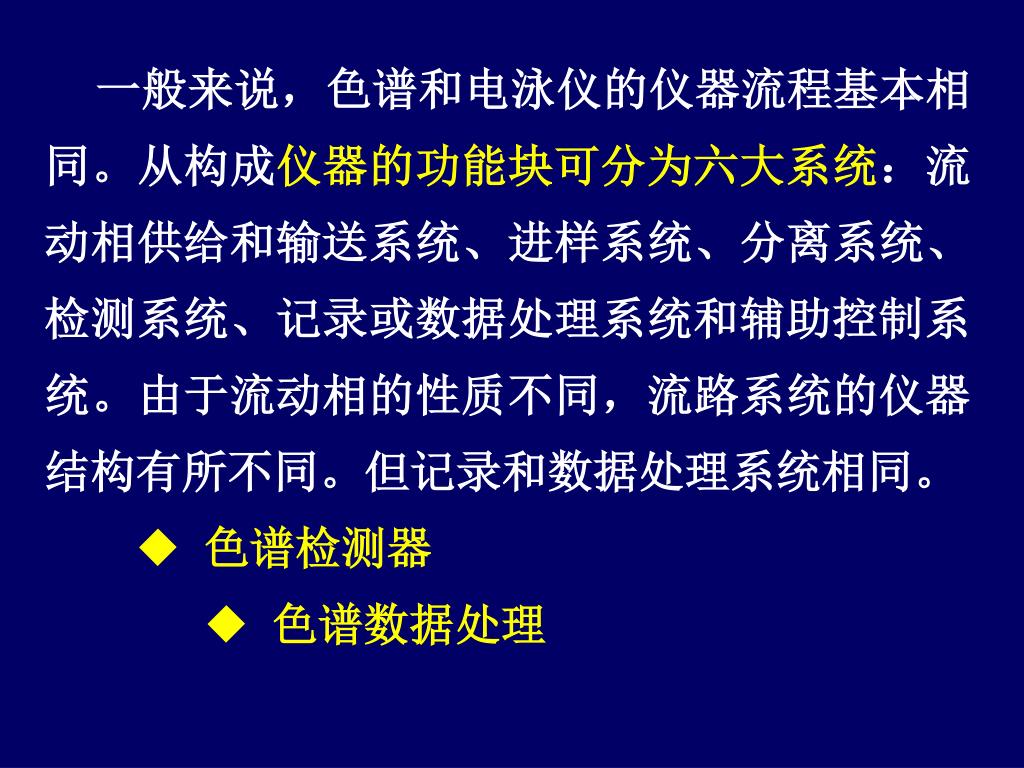 一般来说，色谱和电泳仪的仪器流程基本相同。从构成仪器的功能块可分为六大系统：流动相供给和输送系统、进样系统、分离系统、检测系统、记录或数据处理系统和辅助控制系统。由于流动相的性质不同，流路系统的仪器结构有所不同。但记录和数据处理系统相同。

◆ 色谱检测器

◆ 色谱数据处理